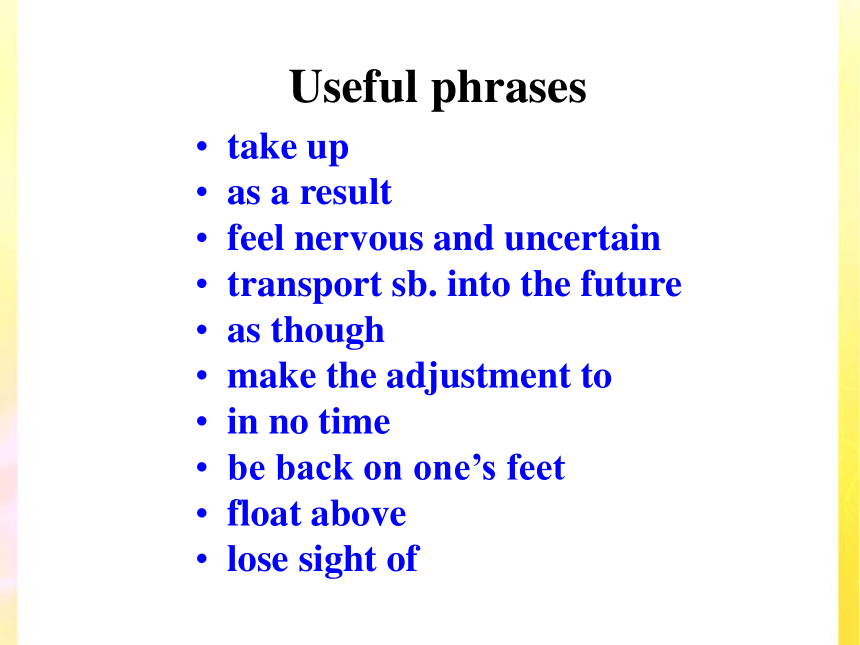 Useful phrases

• take up
• as a result
• feel nervous and uncertain
• transport sb. into the future
• as though
• make the adjustment to
• in no time
• be back on one’s feet
• float above
• lose sight of